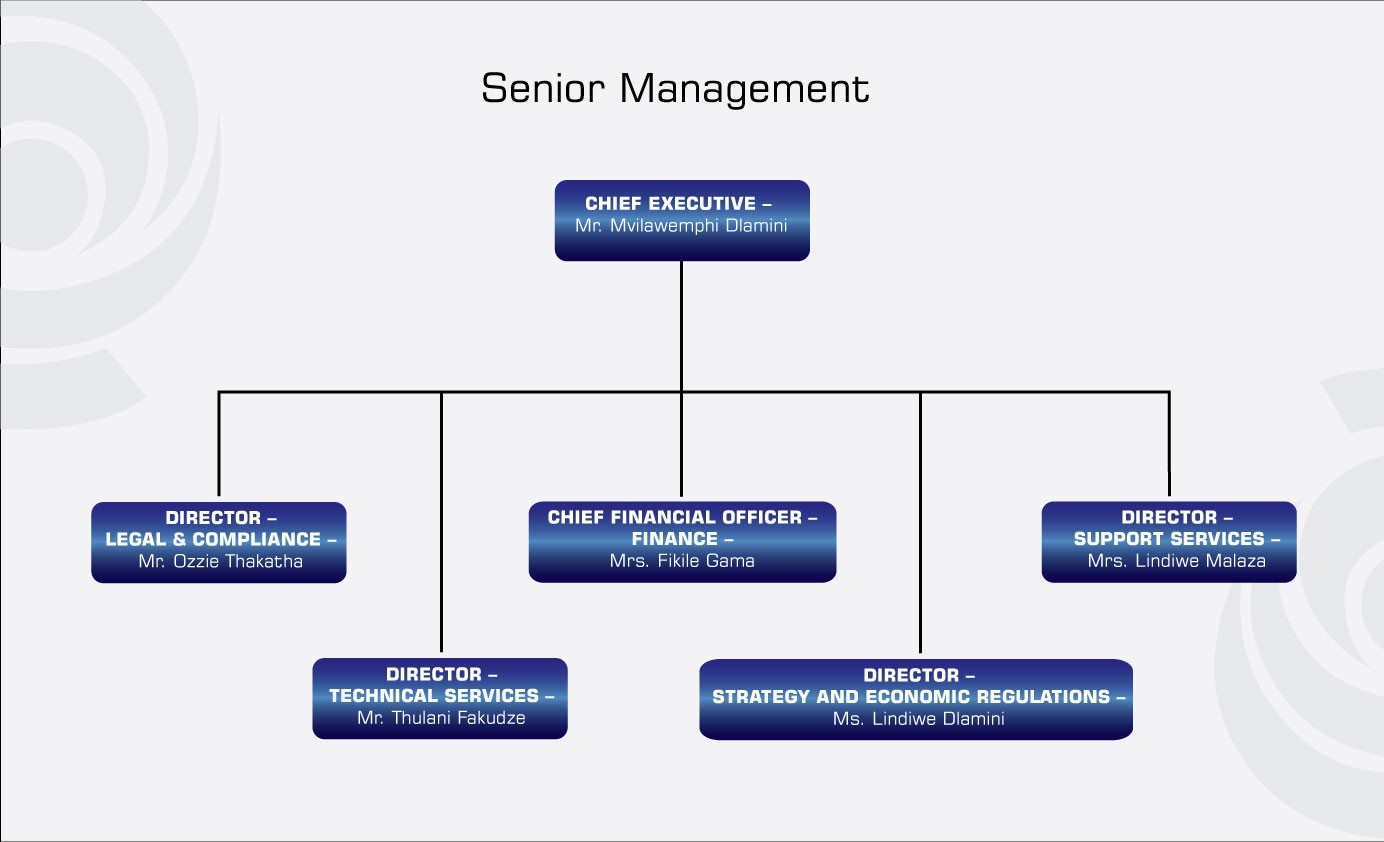 Senior Management

CHIEF EXECUTIVE –
Mr. Mvilawemphi Dlamini

DIRECTOR –
LEGAL & COMPLIANCE –
Mr. Ozzie Thakatha

CHIEF FINANCIAL OFFICER –
FINANCE –
Mrs. Fikile Gama

DIRECTOR –
SUPPORT SERVICES –
Mrs. Lindiwe Malaza

DIRECTOR –
TECHNICAL SERVICES –
Mr. Thulani Fakudze

DIRECTOR –
STRATEGY AND ECONOMIC REGULATIONS –
Ms. Lindiwe Dlamini